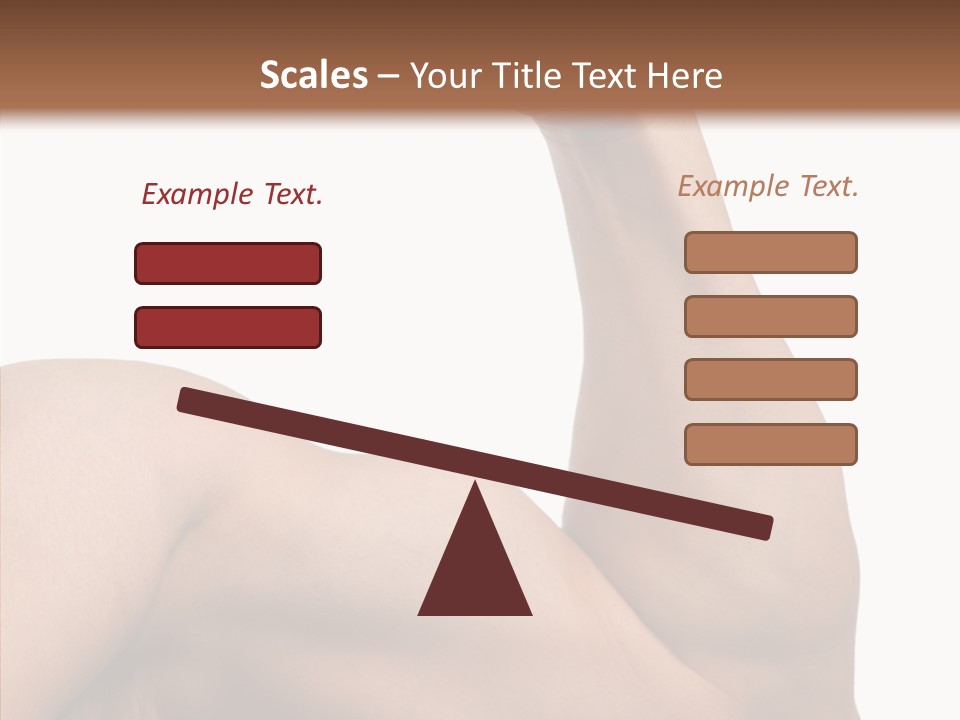 Scales – Your Title Text Here

Example Text.

Example Text.